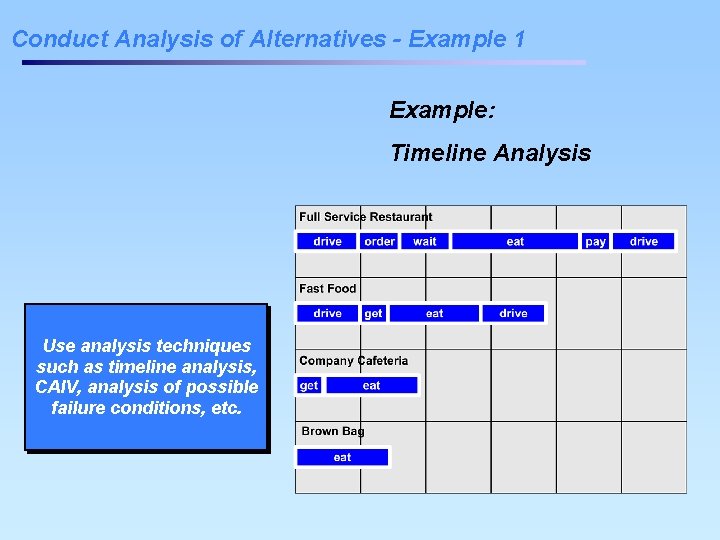 Conduct Analysis of Alternatives - Example 1

Example:

Timeline Analysis

Use analysis techniques such as timeline analysis, CAIV, analysis of possible failure conditions, etc.

Full Service Restaurant

drive order wait eat pay drive

Fast Food

drive get eat drive

Company Cafeteria

get eat

Brown Bag

eat